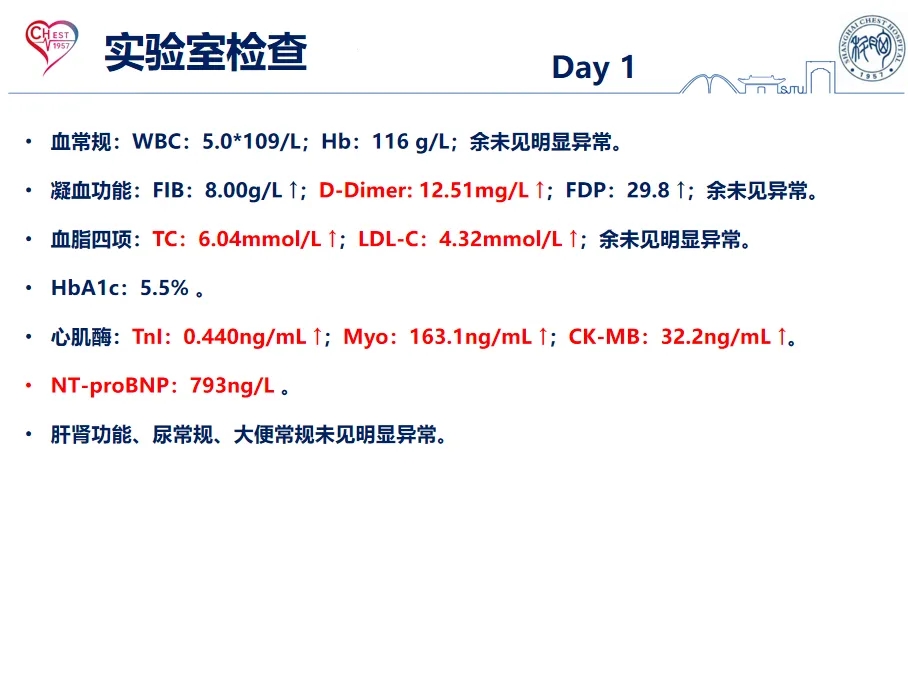 CHEST 1957

实验室检查

Day 1

SHANGHAI CHEST HOSPITAL 1957

• 血常规：WBC：5.0*109/L；Hb：116 g/L；余未见明显异常。

• 凝血功能：FIB：8.00g/L ↑；D-Dimer: 12.51mg/L ↑；FDP：29.8 ↑；余未见异常。

• 血脂四项：TC：6.04mmol/L ↑；LDL-C：4.32mmol/L ↑；余未见明显异常。

• HbA1c：5.5% 。

• 心肌酶：TnI：0.440ng/mL ↑；Myo：163.1ng/mL ↑；CK-MB：32.2ng/mL ↑。

• NT-proBNP：793ng/L 。

• 肝肾功能、尿常规、大便常规未见明显异常。